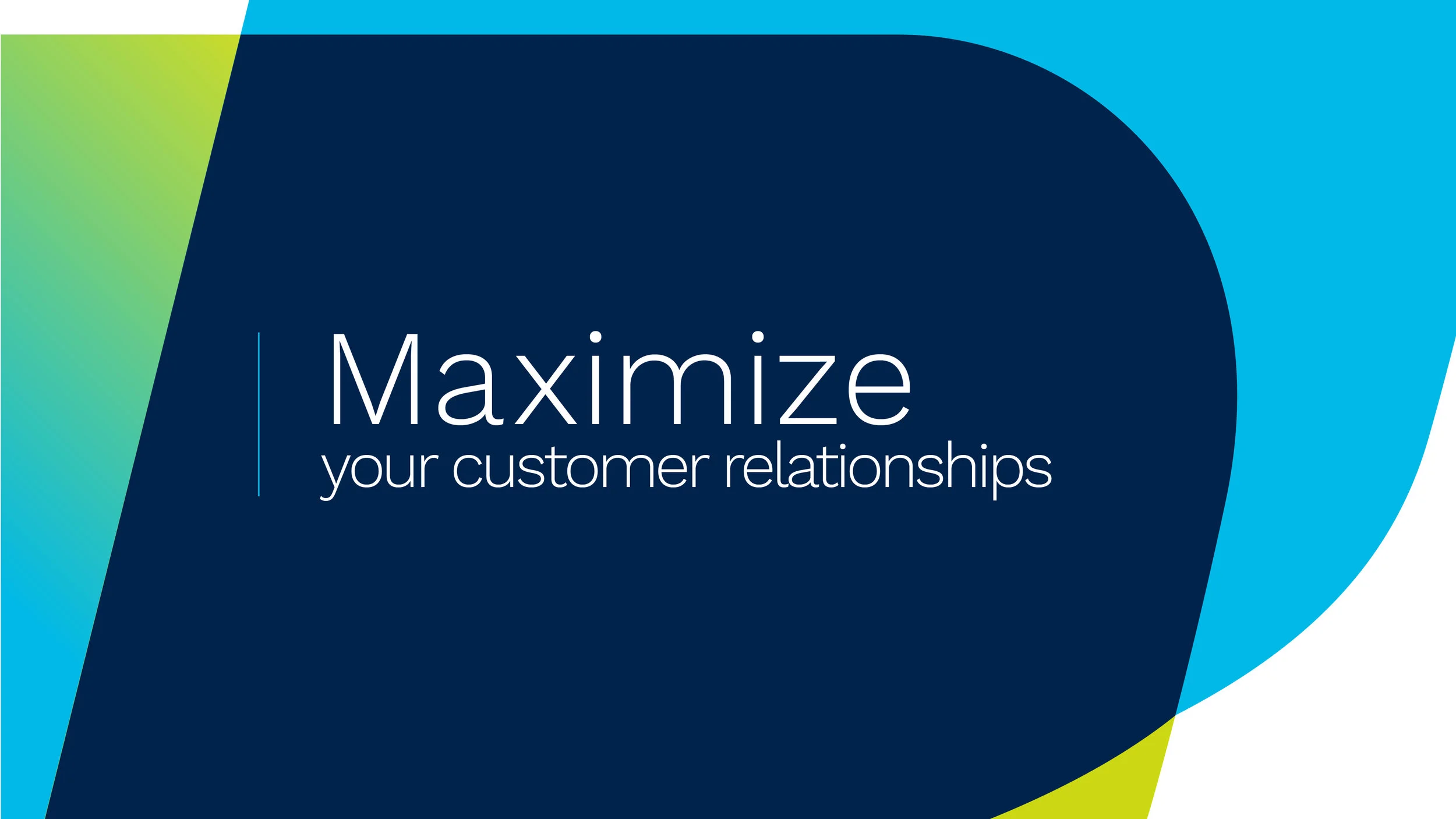 Maximize
your customer relationships